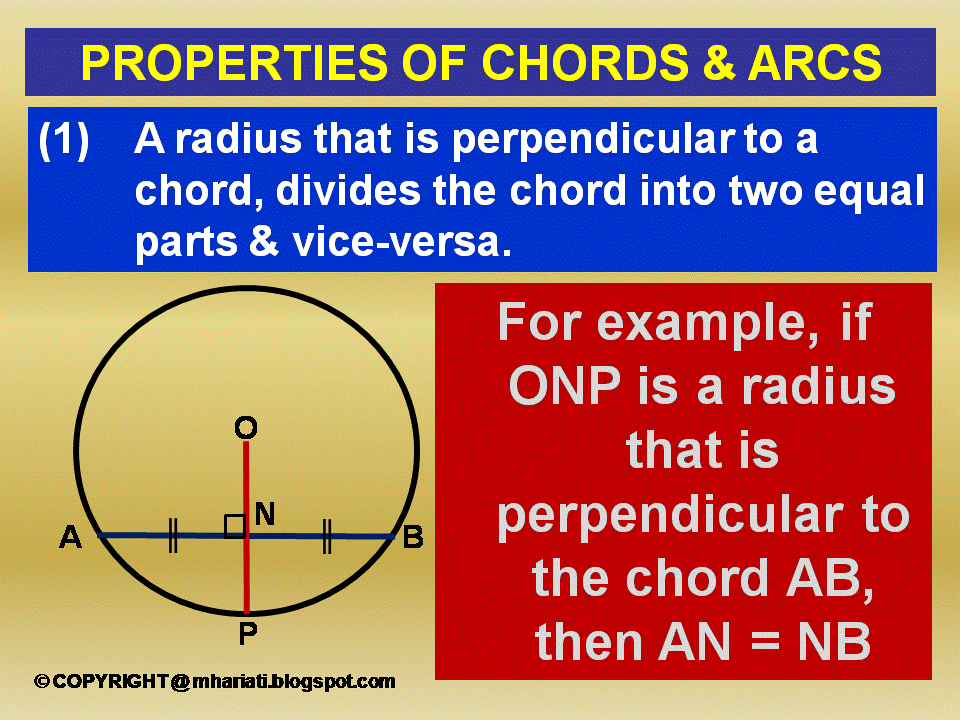 PROPERTIES OF CHORDS & ARCS

(1) A radius that is perpendicular to a chord, divides the chord into two equal parts & vice-versa.

O

N

A

B

P

For example, if ONP is a radius that is perpendicular to the chord AB, then AN = NB

© COPYRIGHT @ mhariati.blogspot.com